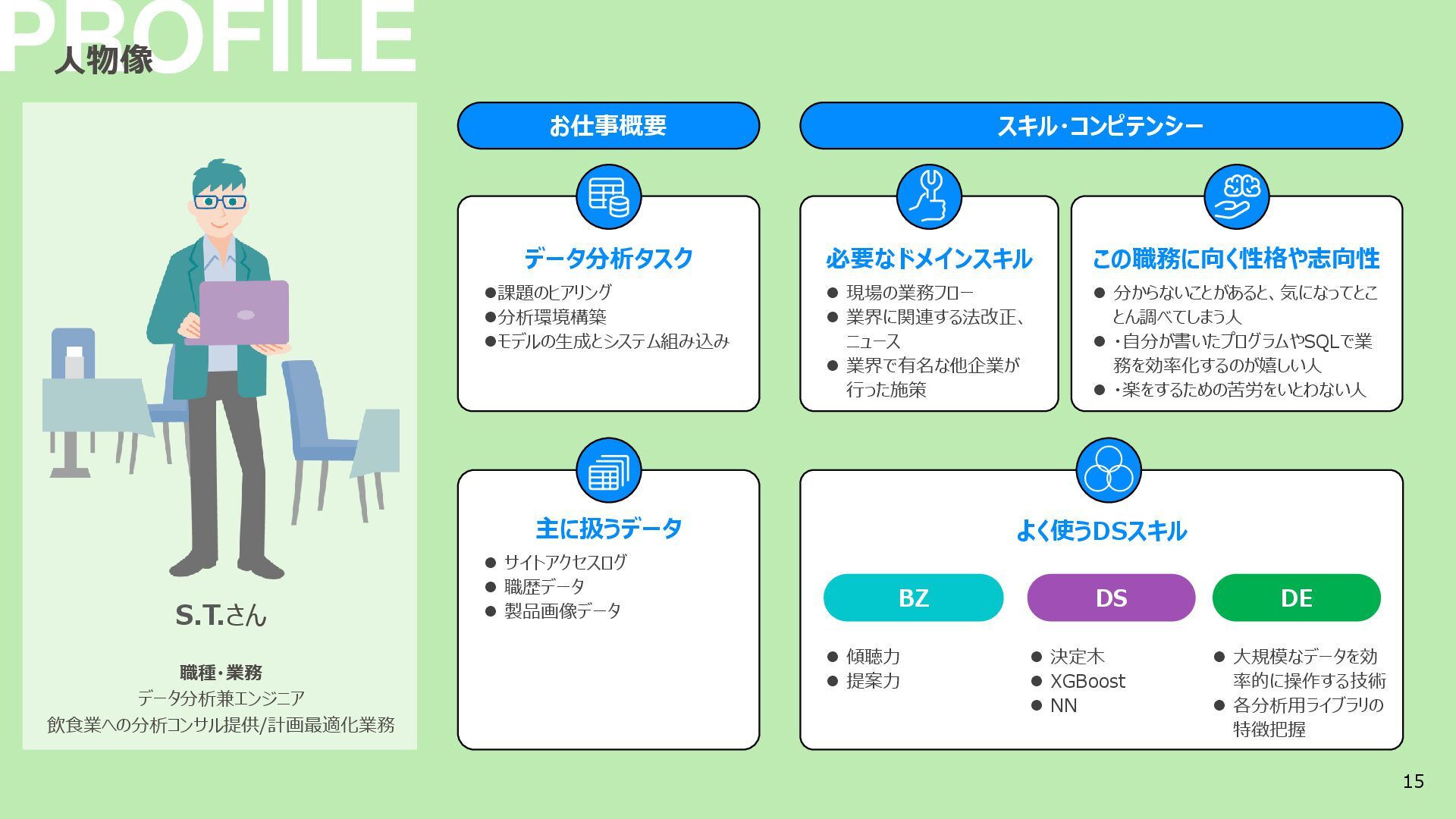 PROFILE
人物像

S.T.さん

職種・業務
データ分析兼エンジニア
飲食業への分析コンサル提供/計画最適化業務

お仕事概要

データ分析タスク
●課題のヒアリング
●分析環境構築
●モデルの生成とシステム組み込み

主に扱うデータ
● サイトアクセスログ
● 職歴データ
● 製品画像データ

スキル・コンピテンシー

必要なドメインスキル
● 現場の業務フロー
● 業界に関連する法改正、ニュース
● 業界で有名な他企業が行った施策

この職務に向く性格や志向性
● 分からないことがあると、気になってとことん調べてしまう人
● ・自分が書いたプログラムやSQLで業務を効率化するのが嬉しい人
● ・楽をするための苦労をいとわない人

よく使うDSスキル

BZ
● 傾聴力
● 提案力

DS
● 決定木
● XGBoost
● NN

DE
● 大規模なデータを効率的に操作する技術
● 各分析用ライブラリの特徴把握

15